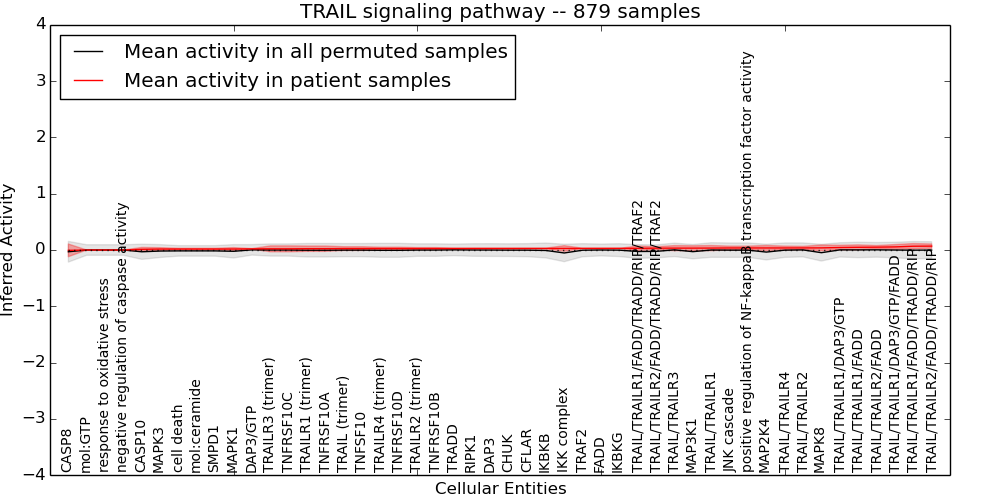 TRAIL signaling pathway -- 879 samples

Mean activity in all permuted samples
Mean activity in patient samples

Inferred Activity

4
3
2
1
0
−1
−2
−3
−4

CASP8
mol:GTP
response to oxidative stress
negative regulation of caspase activity
CASP10
MAPK3
cell death
mol:ceramide
SMPD1
MAPK1
DAP3/GTP
TRAILR3 (trimer)
TNFRSF10C
TRAILR1 (trimer)
TNFRSF10A
TRAIL (trimer)
TNFSF10
TRAILR4 (trimer)
TNFRSF10D
TRAILR2 (trimer)
TNFRSF10B
TRADD
RIPK1
DAP3
CHUK
CFLAR
IKBKB
IKK complex
TRAF2
FADD
IKBKG
TRAIL/TRAILR1/FADD/TRADD/RIP/TRAF2
TRAIL/TRAILR2/FADD/TRADD/RIP/TRAF2
TRAIL/TRAILR3
MAP3K1
TRAIL/TRAILR1
JNK cascade
positive regulation of NF-kappaB transcription factor activity
MAP2K4
TRAIL/TRAILR4
TRAIL/TRAILR2
MAPK8
TRAIL/TRAILR1/DAP3/GTP
TRAIL/TRAILR1/FADD
TRAIL/TRAILR2/FADD
TRAIL/TRAILR1/DAP3/GTP/FADD
TRAIL/TRAILR1/FADD/TRADD/RIP
TRAIL/TRAILR2/FADD/TRADD/RIP

Cellular Entities